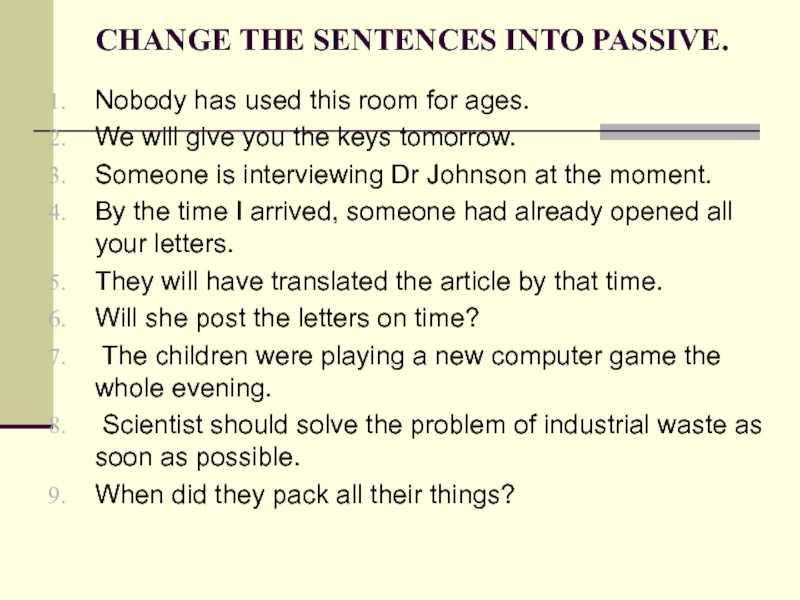 CHANGE THE SENTENCES INTO PASSIVE.

1. Nobody has used this room for ages.
2. We will give you the keys tomorrow.
3. Someone is interviewing Dr Johnson at the moment.
4. By the time I arrived, someone had already opened all your letters.
5. They will have translated the article by that time.
6. Will she post the letters on time?
7. The children were playing a new computer game the whole evening.
8. Scientist should solve the problem of industrial waste as soon as possible.
9. When did they pack all their things?